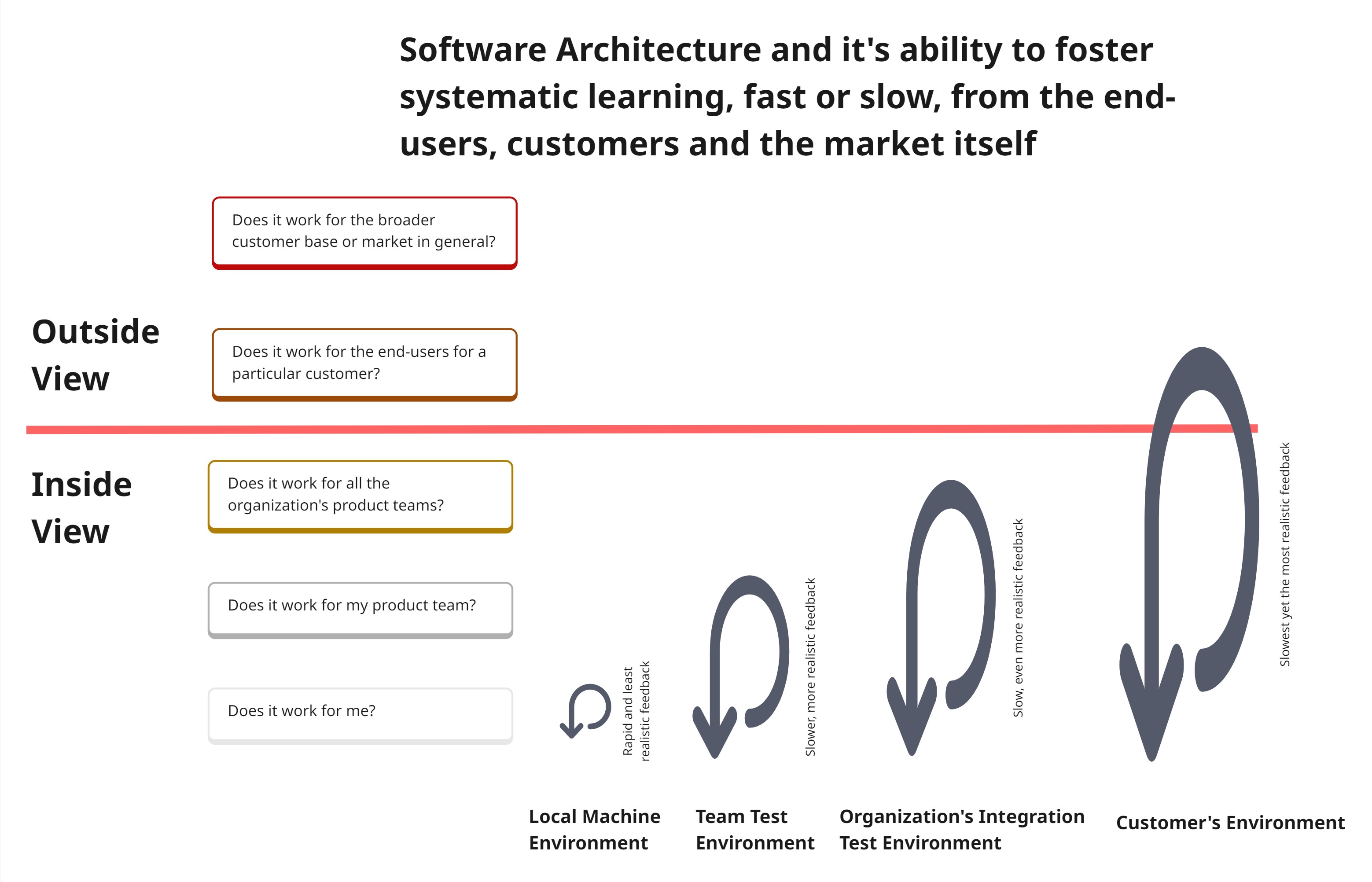 Software Architecture and it's ability to foster systematic learning, fast or slow, from the end-users, customers and the market itself

Does it work for the broader customer base or market in general?

Outside View

Does it work for the end-users for a particular customer?

Inside View

Does it work for all the organization's product teams?

Does it work for my product team?

Does it work for me?

Rapid and least realistic feedback

Slower, more realistic feedback

Slow, even more realistic feedback

Slowest yet the most realistic feedback

Local Machine Environment

Team Test Environment

Organization's Integration Test Environment

Customer's Environment